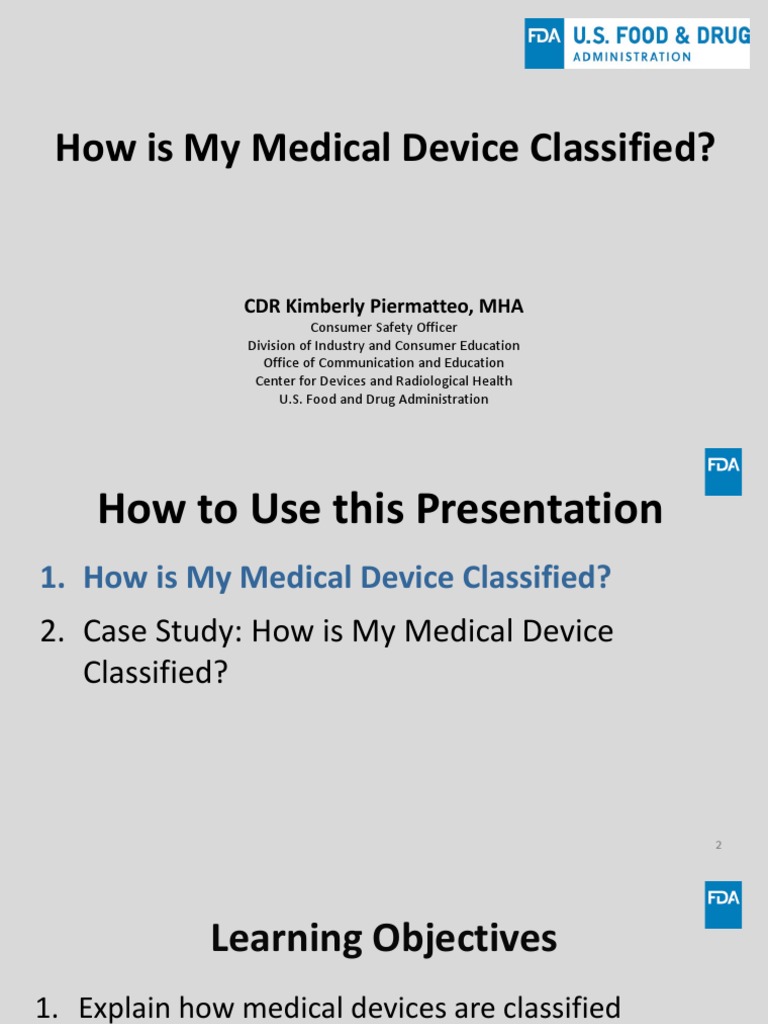 FDA U.S. FOOD & DRUG ADMINISTRATION

How is My Medical Device Classified?

CDR Kimberly Piermatteo, MHA
Consumer Safety Officer
Division of Industry and Consumer Education
Office of Communication and Education
Center for Devices and Radiological Health
U.S. Food and Drug Administration

FDA

How to Use this Presentation

1. How is My Medical Device Classified?
2. Case Study: How is My Medical Device Classified?

2

FDA

Learning Objectives

1. Explain how medical devices are classified